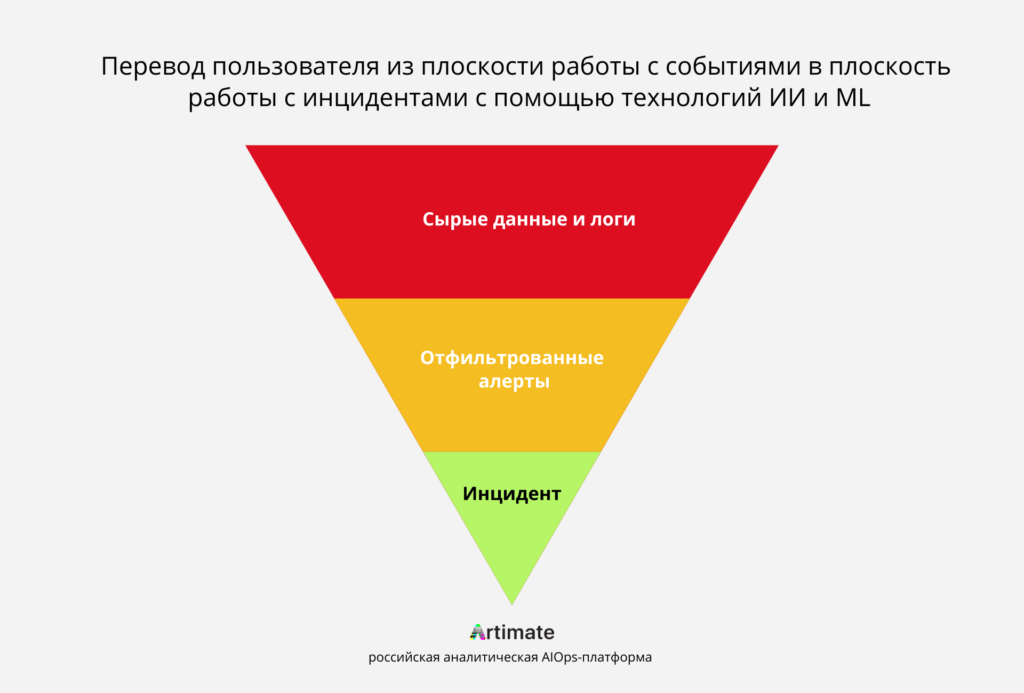 Перевод пользователя из плоскости работы с событиями в плоскость работы с инцидентами с помощью технологий ИИ и ML

Сырые данные и логи

Отфильтрованные алерты

Инцидент

Artimate

российская аналитическая AIOps-платформа